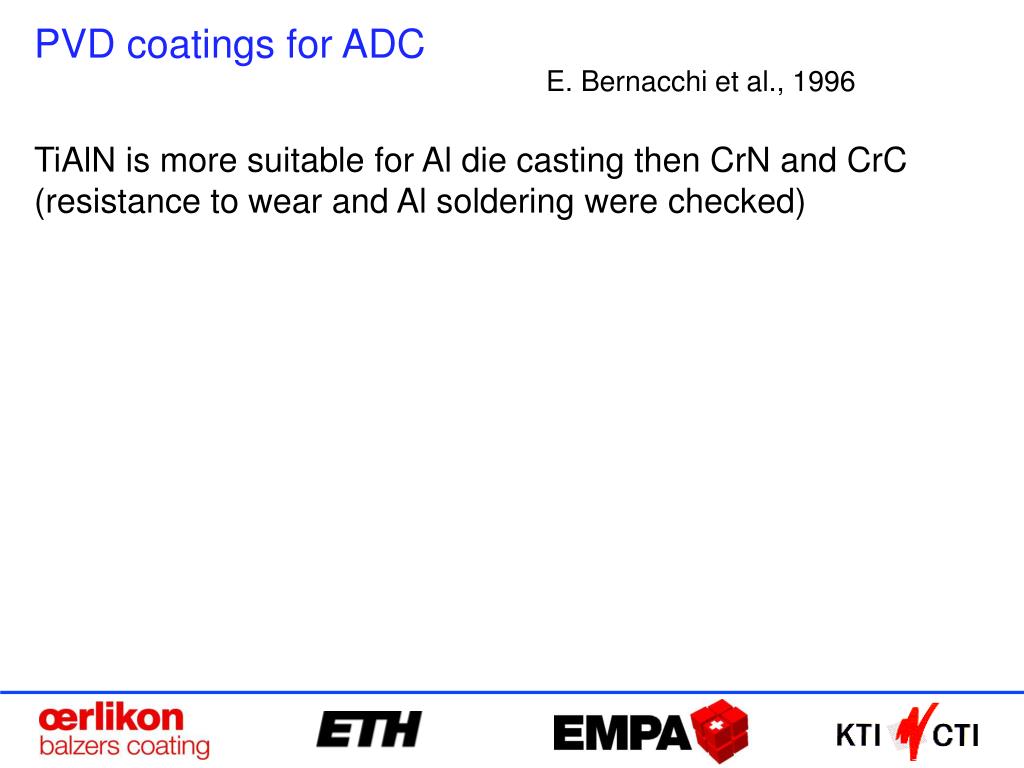 PVD coatings for ADC

E. Bernacchi et al., 1996

TiAlN is more suitable for Al die casting then CrN and CrC (resistance to wear and Al soldering were checked)

œrlikon
balzers coating

ETH

EMPA

KTI CTI